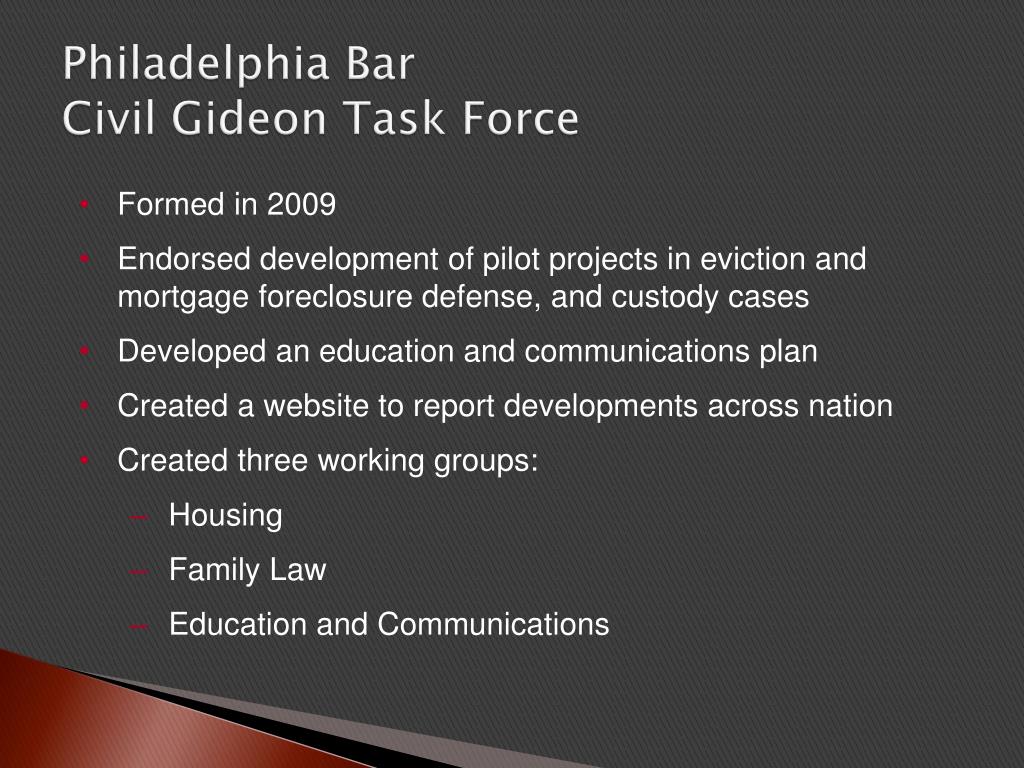 Philadelphia Bar
Civil Gideon Task Force

• Formed in 2009
• Endorsed development of pilot projects in eviction and mortgage foreclosure defense, and custody cases
• Developed an education and communications plan
• Created a website to report developments across nation
• Created three working groups:
– Housing
– Family Law
– Education and Communications